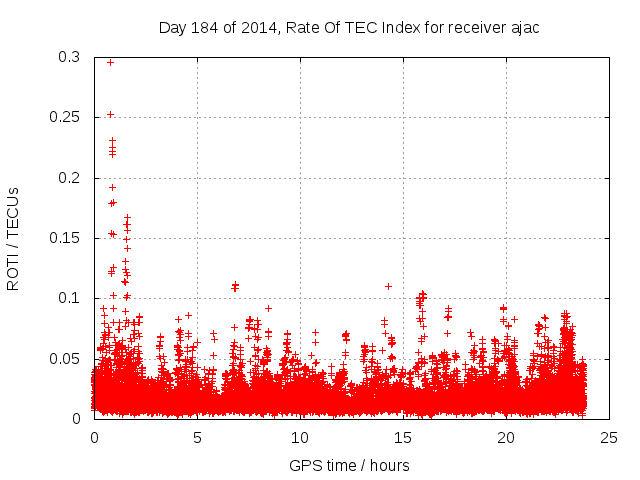 Day 184 of 2014, Rate Of TEC Index for receiver ajac

ROTI / TECUs

0.3
0.25
0.2
0.15
0.1
0.05
0

0
5
10
15
20
25

GPS time / hours